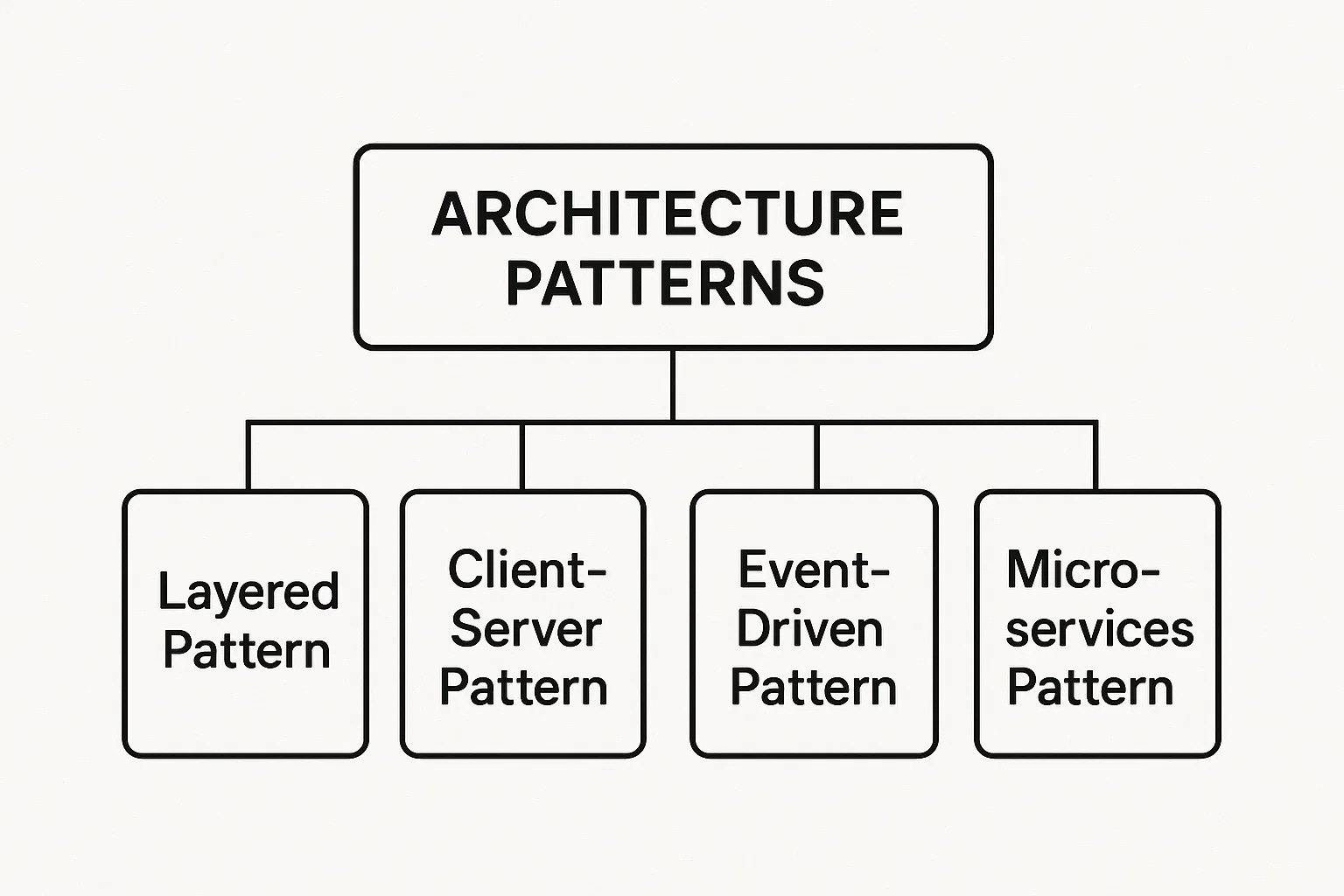 ARCHITECTURE PATTERNS

Layered Pattern

Client-Server Pattern

Event-Driven Pattern

Micro-services Pattern